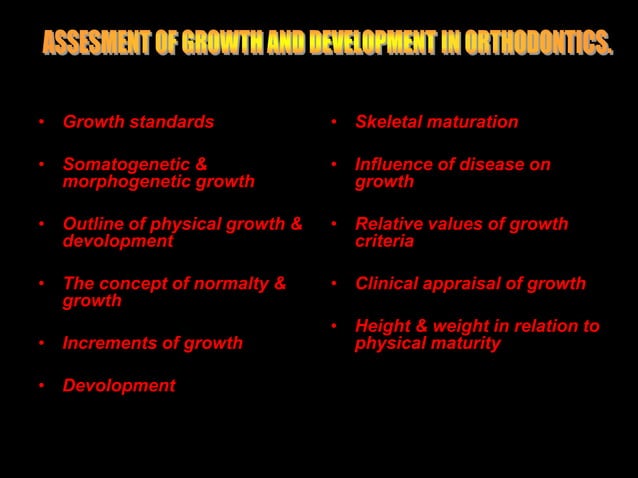 ASSESMENT OF GROWTH AND DEVELOPMENT IN ORTHODONTICS.

• Growth standards

• Somatogenetic & morphogenetic growth

• Outline of physical growth & devolopment

• The concept of normalty & growth

• Increments of growth

• Devolopment

• Skeletal maturation

• Influence of disease on growth

• Relative values of growth criteria

• Clinical appraisal of growth

• Height & weight in relation to physical maturity